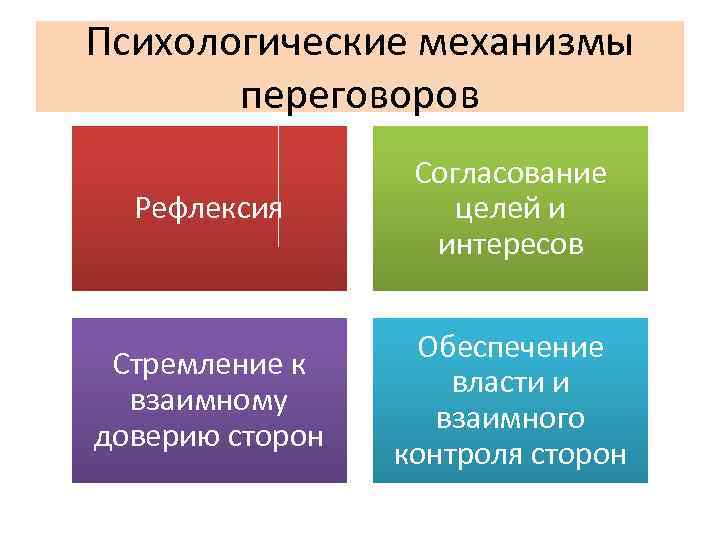 Психологические механизмы переговоров

Рефлексия

Согласование целей и интересов

Стремление к взаимному доверию сторон

Обеспечение власти и взаимного контроля сторон